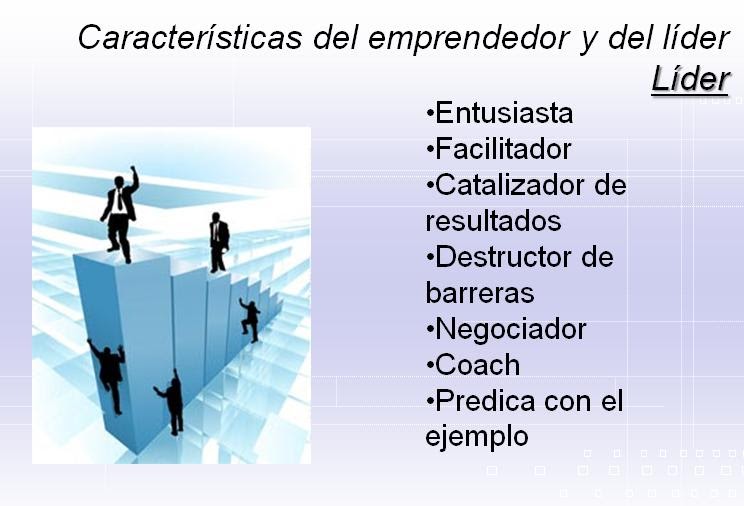 Características del emprendedor y del líder

Líder

•Entusiasta
•Facilitador
•Catalizador de resultados
•Destructor de barreras
•Negociador
•Coach
•Predica con el ejemplo